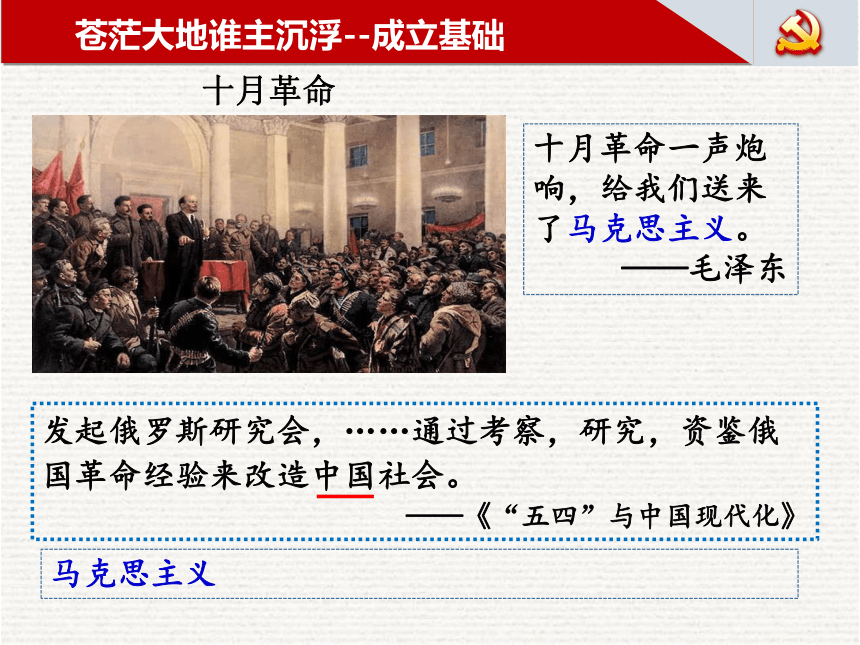 苍茫大地谁主沉浮--成立基础

十月革命

十月革命一声炮响，给我们送来了马克思主义。
——毛泽东

发起俄罗斯研究会，……通过考察，研究，资鉴俄国革命经验来改造中国社会。
——《“五四”与中国现代化》

马克思主义